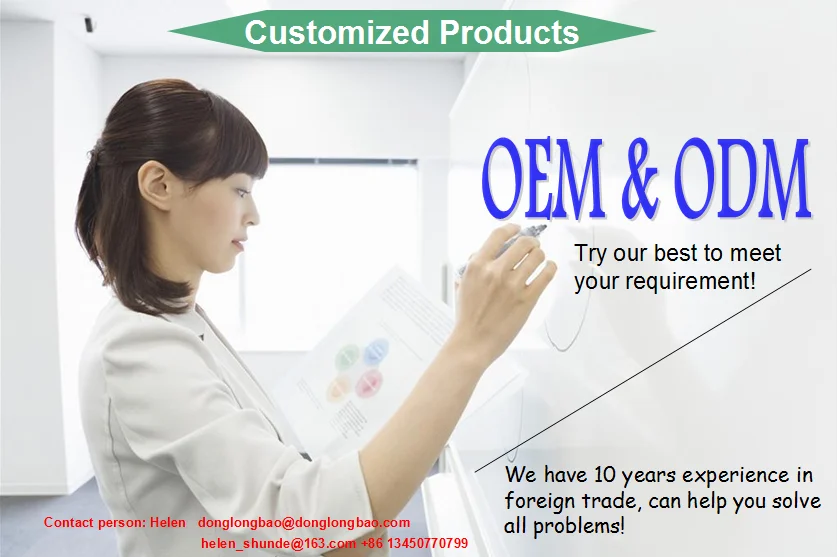 Customized Products

OEM & ODM

Try our best to meet your requirement!

We have 10 years experience in foreign trade, can help you solve all problems!

Contact person: Helen donglongbao@donglongbao.com helen_shunde@163.com +86 13450770799